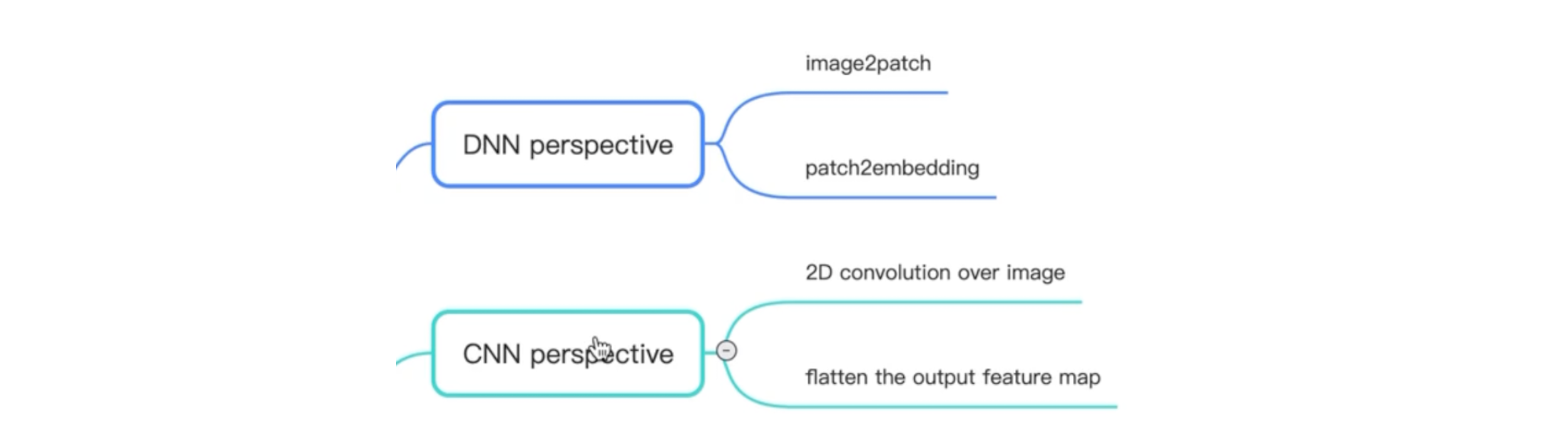 DNN perspective

image2patch

patch2embedding

CNN perspective

2D convolution over image

flatten the output feature map